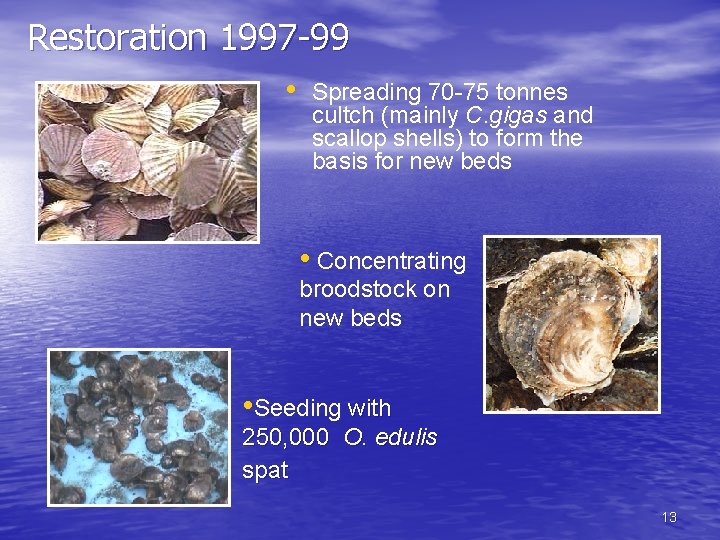 Restoration 1997-99

• Spreading 70-75 tonnes cultch (mainly C.gigas and scallop shells) to form the basis for new beds

• Concentrating broodstock on new beds

•Seeding with 250,000 O. edulis spat

13